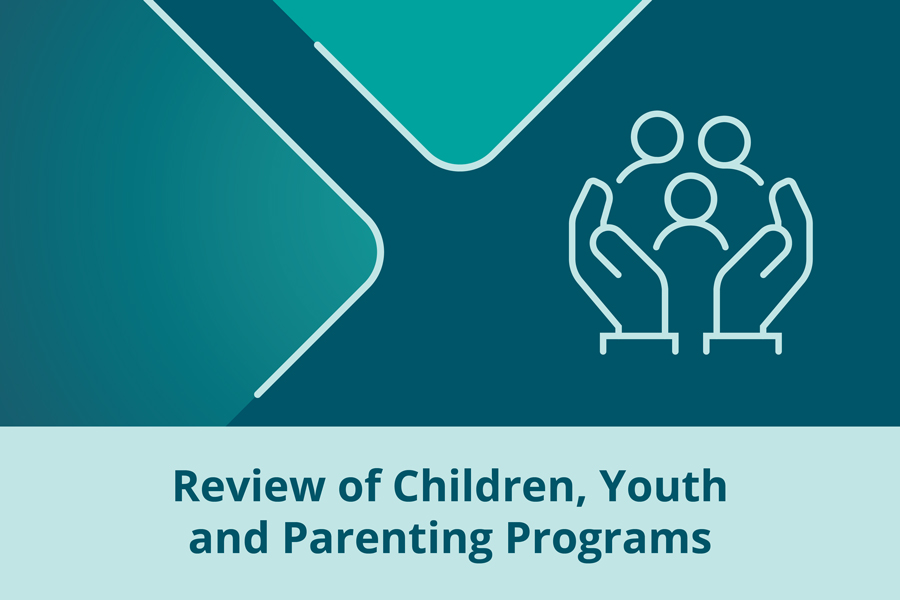 Review of Children, Youth and Parenting Programs